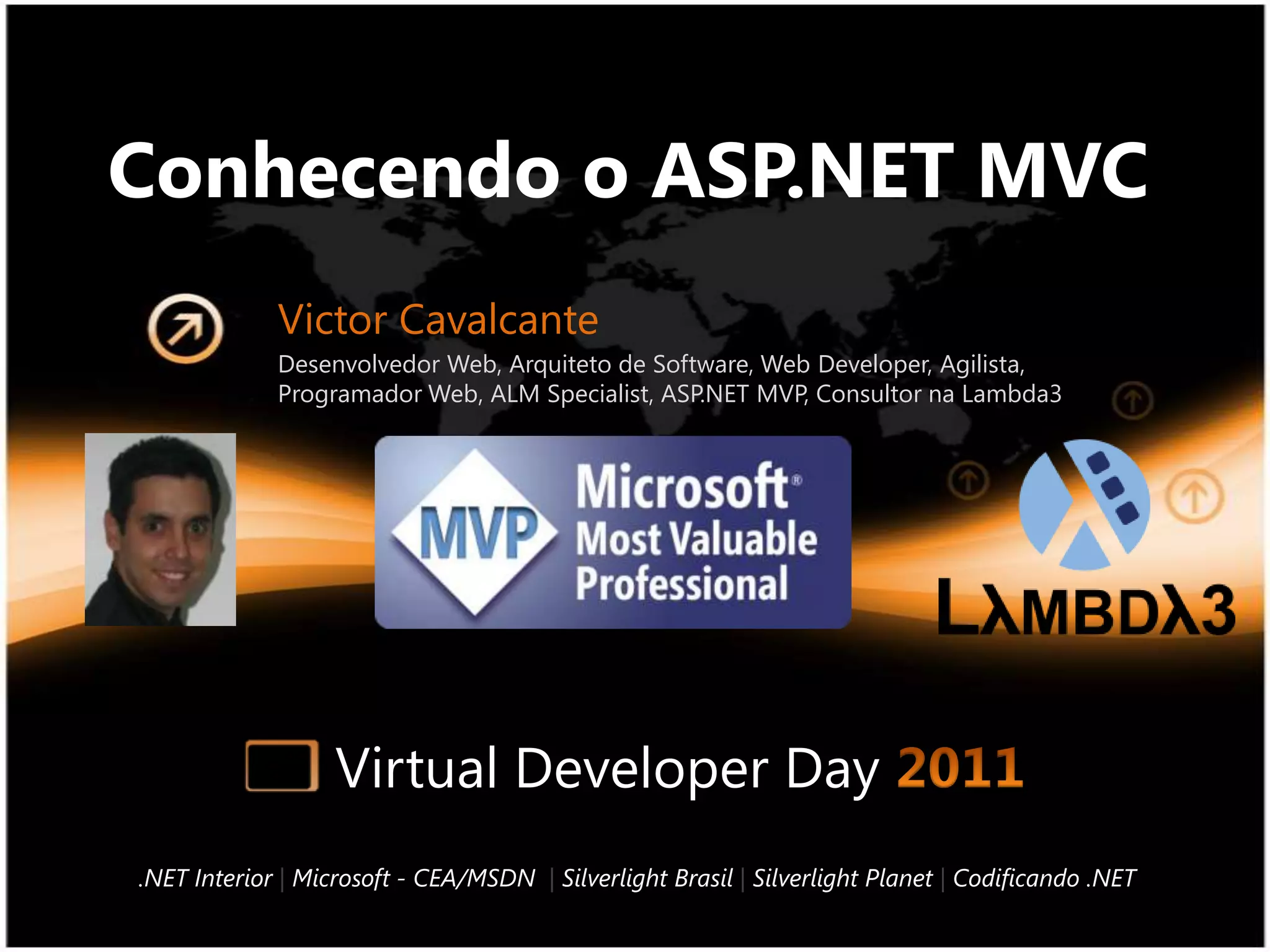 Conhecendo o ASP.NET MVC

Victor Cavalcante

Desenvolvedor Web, Arquiteto de Software, Web Developer, Agilista, Programador Web, ALM Specialist, ASP.NET MVP, Consultor na Lambda3

MVP Microsoft® Most Valuable Professional

LλMBDλ3

Virtual Developer Day 2011

.NET Interior | Microsoft - CEA/MSDN | Silverlight Brasil | Silverlight Planet | Codificando .NET